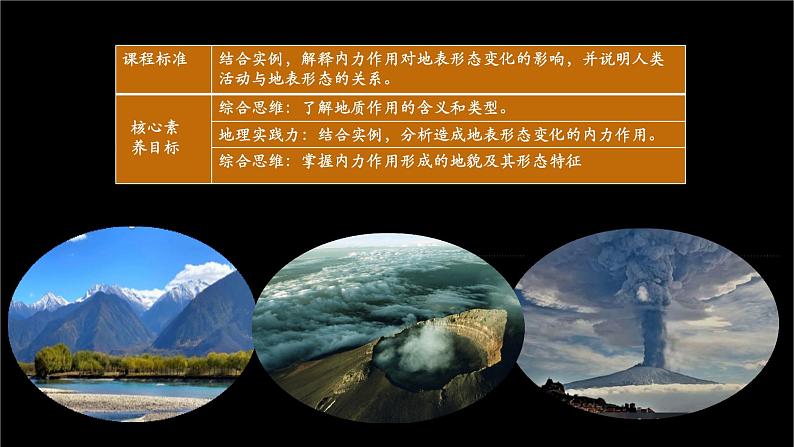 | 课程标准 | 结合实例，解释内力作用对地表形态变化的影响，并说明人类活动与地表形态的关系。 |
|---|---|
| 核心素养目标 | 综合思维：了解地质作用的含义和类型。 |
| | 地理实践力：结合实例，分析造成地表形态变化的内力作用。 |
| | 综合思维：掌握内力作用形成的地貌及其形态特征 |